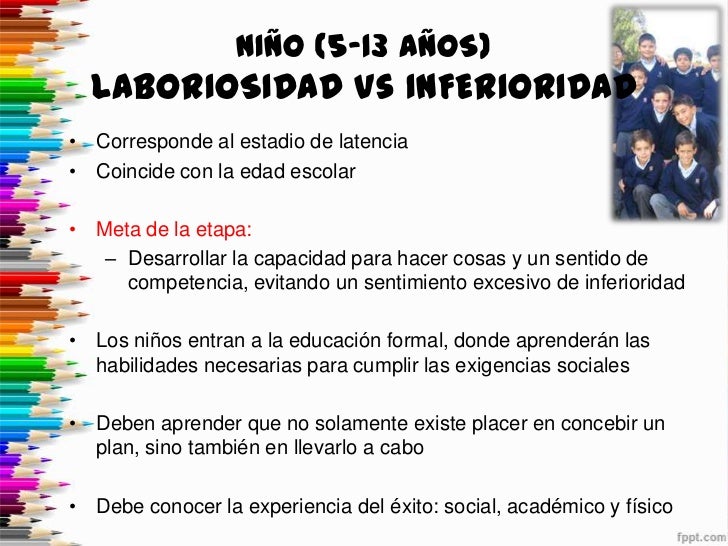 NIÑO (5-13 AÑOS)
LABORIOSIDAD VS INFERIORIDAD

• Corresponde al estadio de latencia
• Coincide con la edad escolar

• Meta de la etapa:
– Desarrollar la capacidad para hacer cosas y un sentido de competencia, evitando un sentimiento excesivo de inferioridad

• Los niños entran a la educación formal, donde aprenderán las habilidades necesarias para cumplir las exigencias sociales

• Deben aprender que no solamente existe placer en concebir un plan, sino también en llevarlo a cabo

• Debe conocer la experiencia del éxito: social, académico y físico

fppt.com